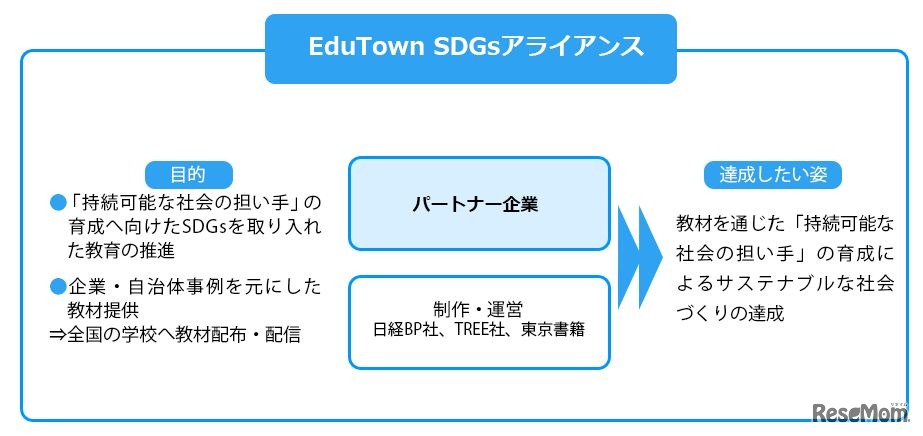 EduTown SDGsアライアンス

目的

●「持続可能な社会の担い手」の育成へ向けたSDGsを取り入れた教育の推進

●企業・自治体事例を元にした教材提供
⇒全国の学校へ教材配布・配信

パートナー企業

制作・運営
日経BP社、TREE社、東京書籍

達成したい姿

教材を通じた「持続可能な社会の担い手」の育成によるサステナブルな社会づくりの達成

ReseMom